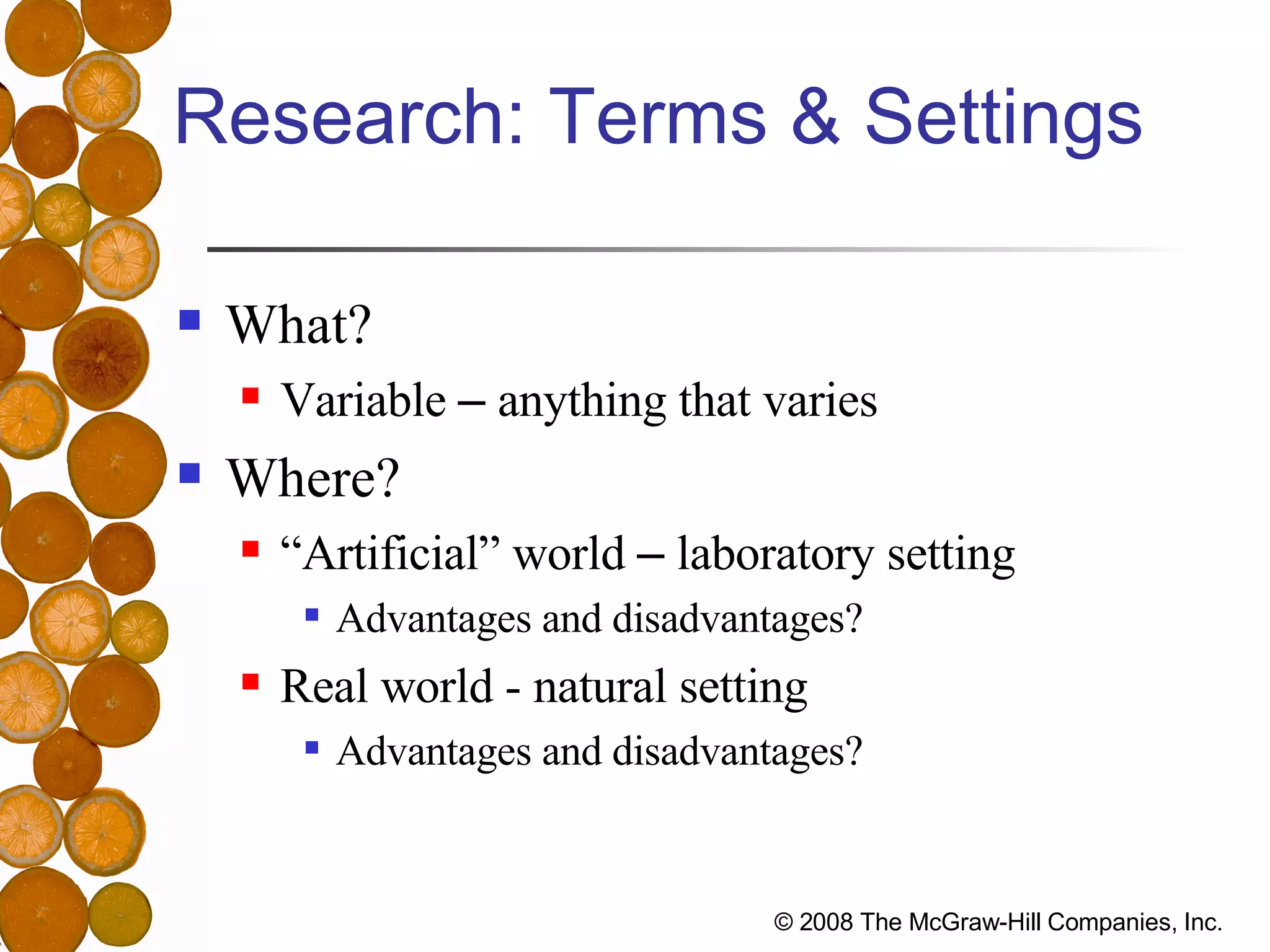 Research: Terms & Settings

What?
Variable – anything that varies
Where?
“Artificial” world – laboratory setting
Advantages and disadvantages?
Real world - natural setting
Advantages and disadvantages?

© 2008 The McGraw-Hill Companies, Inc.